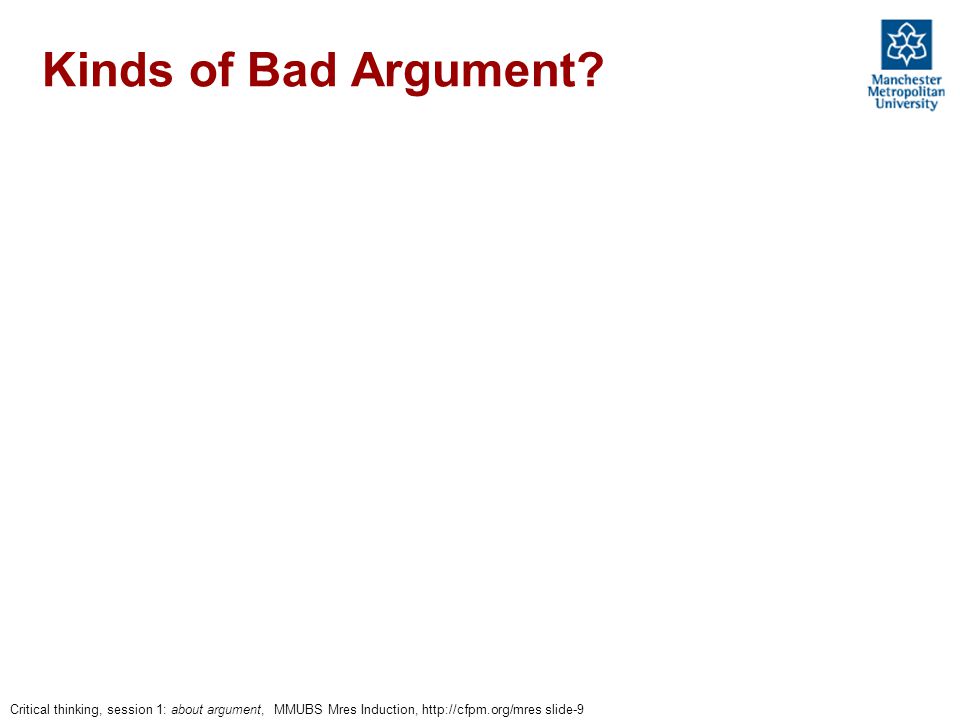 Kinds of Bad Argument?

Manchester Metropolitan University

Critical thinking, session 1: about argument, MMUBS Mres Induction, http://cfpm.org/mres slide-9